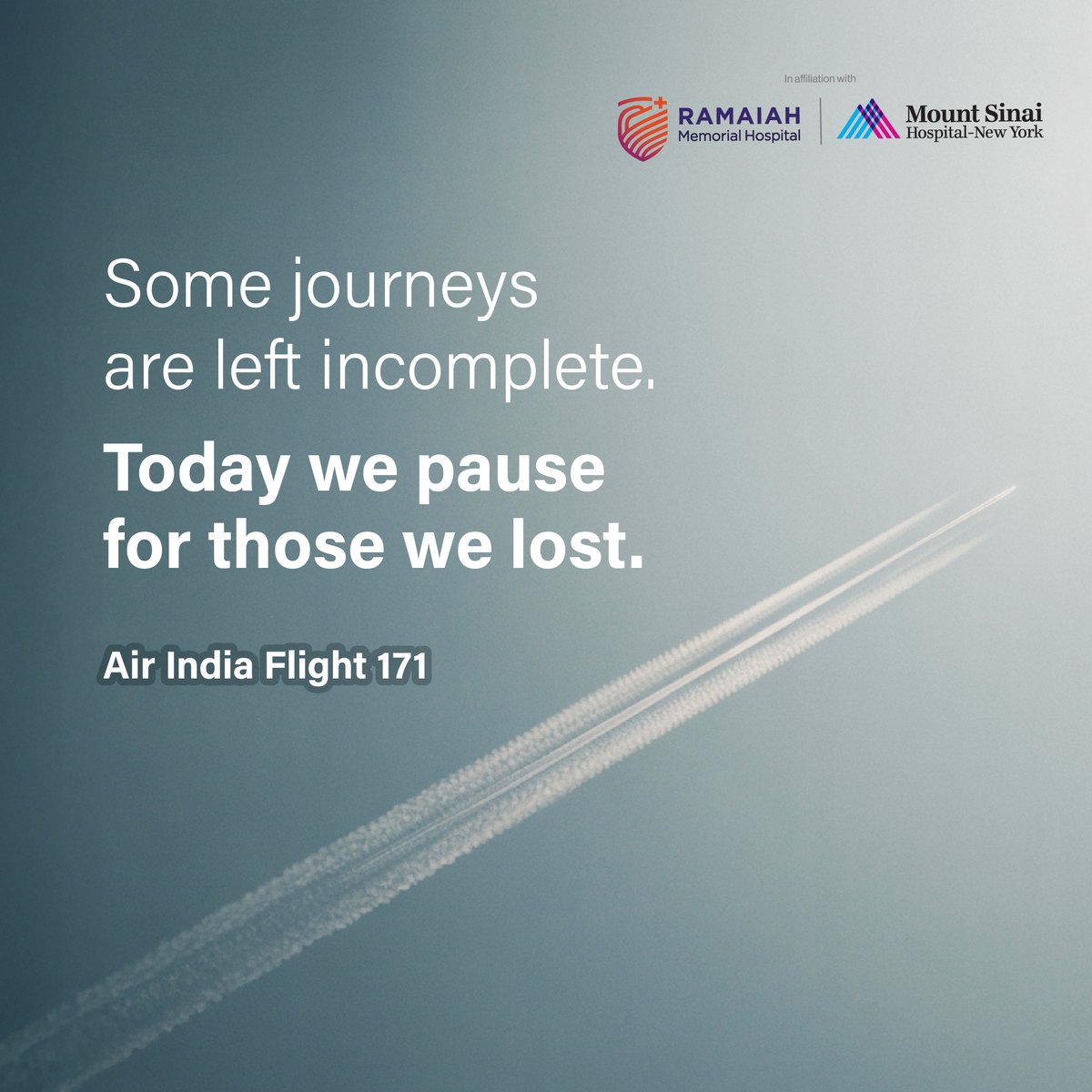 In affiliation with

RAMAIAH
Memorial Hospital

Mount Sinai
Hospital-New York

Some journeys are left incomplete.

Today we pause for those we lost.

Air India Flight 171